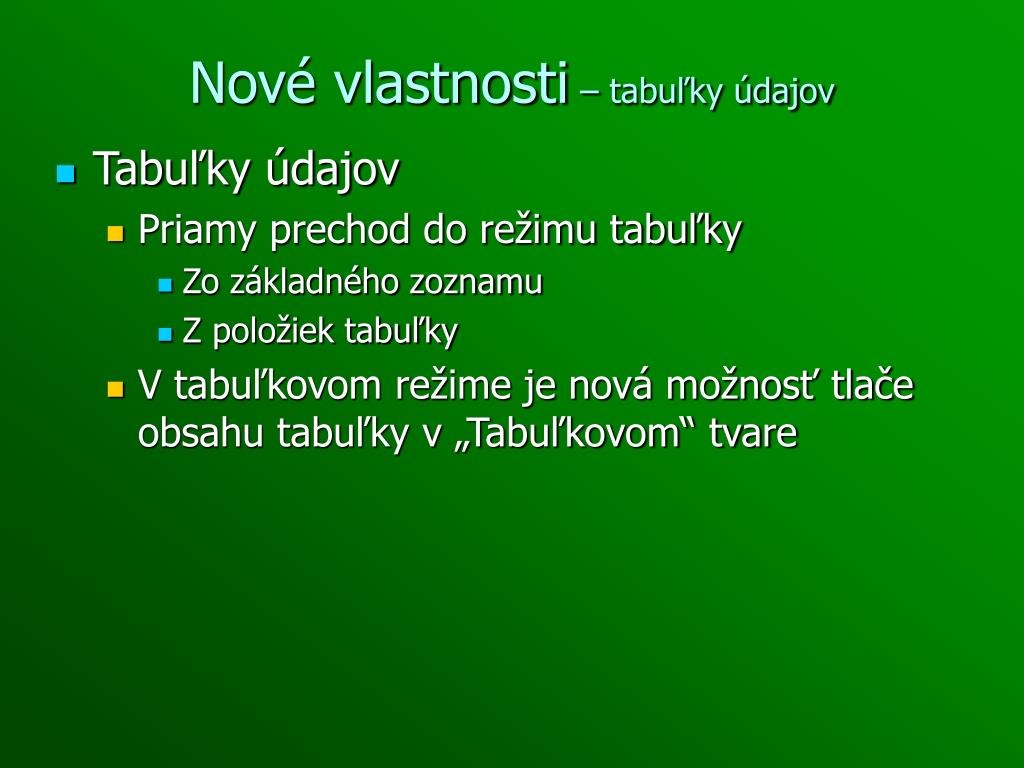 Nové vlastnosti – tabuľky údajov

Tabuľky údajov

Priamy prechod do režimu tabuľky

Zo základného zoznamu

Z položiek tabuľky

V tabuľkovom režime je nová možnosť tlače obsahu tabuľky v „Tabuľkovom“ tvare